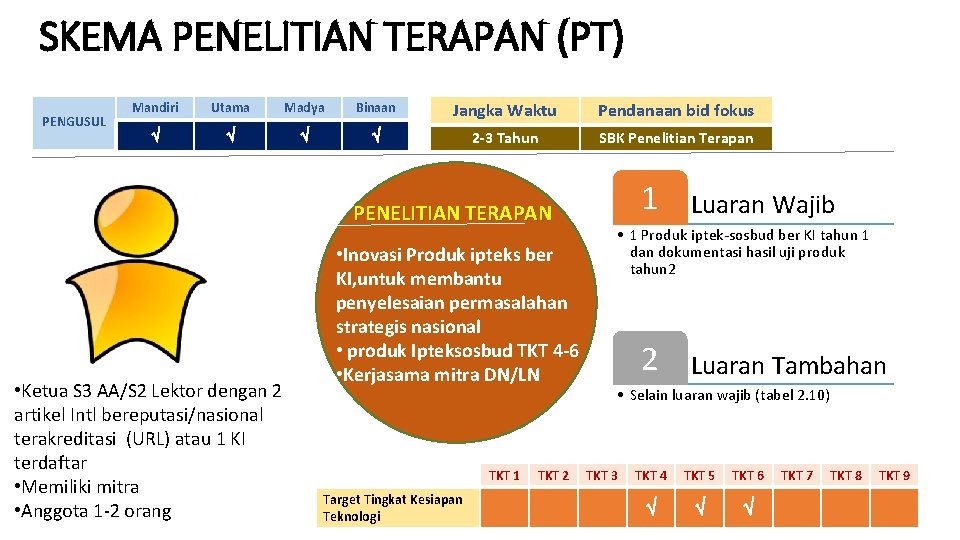 SKEMA PENELITIAN TERAPAN (PT)

| PENGUSUL | Mandiri | Utama | Madya | Binaan |
|---|---|---|---|---|
| | √ | √ | √ | √ |

| Jangka Waktu | Pendanaan bid fokus |
|---|---|
| 2-3 Tahun | SBK Penelitian Terapan |

PENELITIAN TERAPAN

•Inovasi Produk ipteks ber KI,untuk membantu penyelesaian permasalahan strategis nasional
• produk Ipteksosbud TKT 4-6
•Kerjasama mitra DN/LN

1 Luaran Wajib

• 1 Produk iptek-sosbud ber KI tahun 1 dan dokumentasi hasil uji produk tahun2

2 Luaran Tambahan

• Selain luaran wajib (tabel 2.10)

•Ketua S3 AA/S2 Lektor dengan 2 artikel Intl bereputasi/nasional terakreditasi (URL) atau 1 KI terdaftar
•Memiliki mitra
•Anggota 1-2 orang

| | TKT 1 | TKT 2 | TKT 3 | TKT 4 | TKT 5 | TKT 6 | TKT 7 | TKT 8 | TKT 9 |
|---|---|---|---|---|---|---|---|---|---|
| Target Tingkat Kesiapan Teknologi | | | | √ | √ | √ | | | |